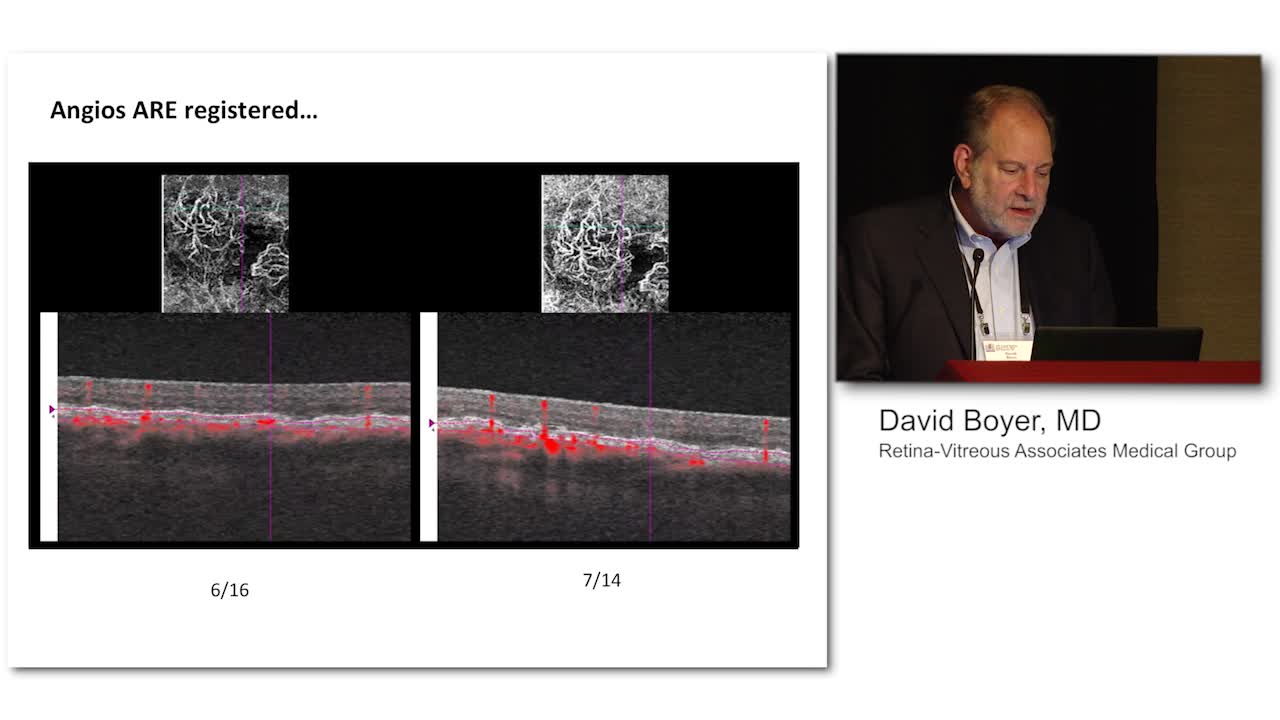 Angios ARE registered…

6/16

7/14

David Boyer, MD
Retina-Vitreous Associates Medical Group